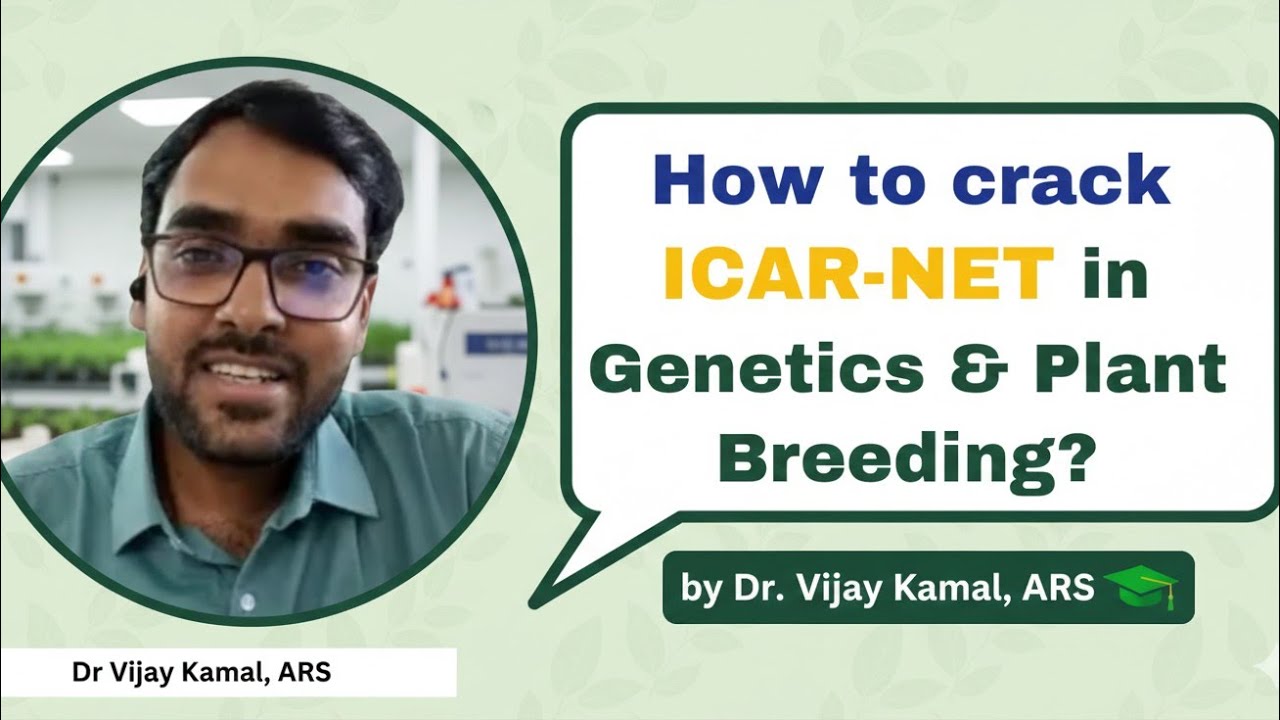 How to crack ICAR-NET in Genetics & Plant Breeding?

by Dr. Vijay Kamal, ARS

Dr Vijay Kamal, ARS